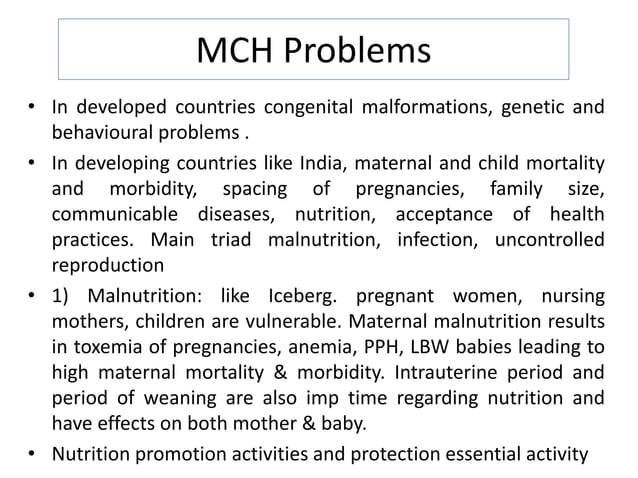 MCH Problems

• In developed countries congenital malformations, genetic and behavioural problems .

• In developing countries like India, maternal and child mortality and morbidity, spacing of pregnancies, family size, communicable diseases, nutrition, acceptance of health practices. Main triad malnutrition, infection, uncontrolled reproduction

• 1) Malnutrition: like Iceberg. pregnant women, nursing mothers, children are vulnerable. Maternal malnutrition results in toxemia of pregnancies, anemia, PPH, LBW babies leading to high maternal mortality & morbidity. Intrauterine period and period of weaning are also imp time regarding nutrition and have effects on both mother & baby.

• Nutrition promotion activities and protection essential activity